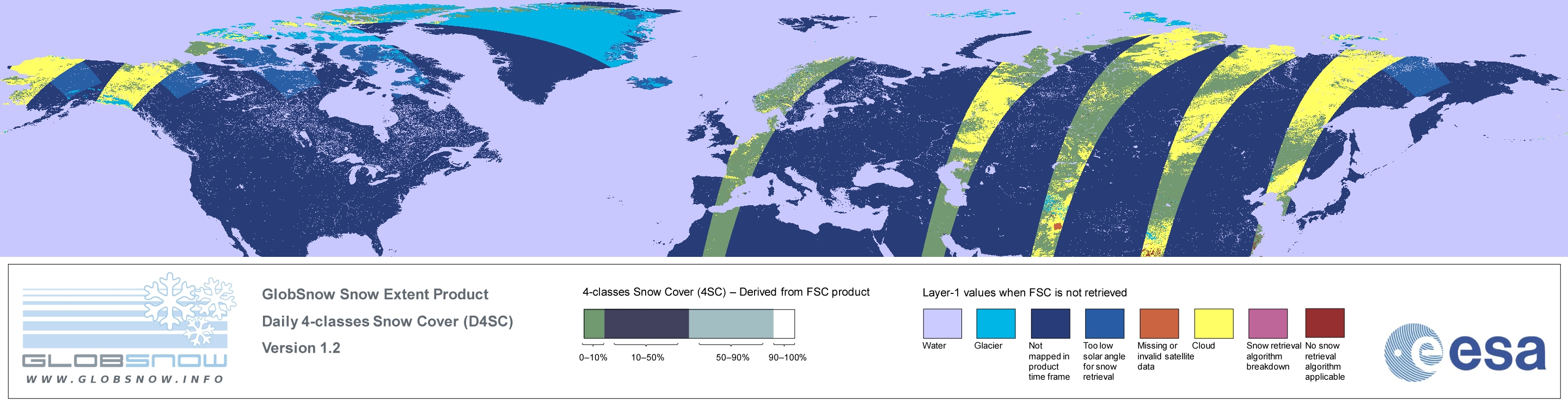 GLOBSNOW
WWW.GLOBSNOW.INFO

GlobSnow Snow Extent Product
Daily 4-classes Snow Cover (D4SC)
Version 1.2

4-classes Snow Cover (4SC) – Derived from FSC product

0–10%
10–50%
50–90%
90–100%

Layer-1 values when FSC is not retrieved

Water
Glacier
Not mapped in product time frame
Too low solar angle for snow retrieval
Missing or invalid satellite data
Cloud
Snow retrieval algorithm breakdown
No snow retrieval algorithm applicable

esa